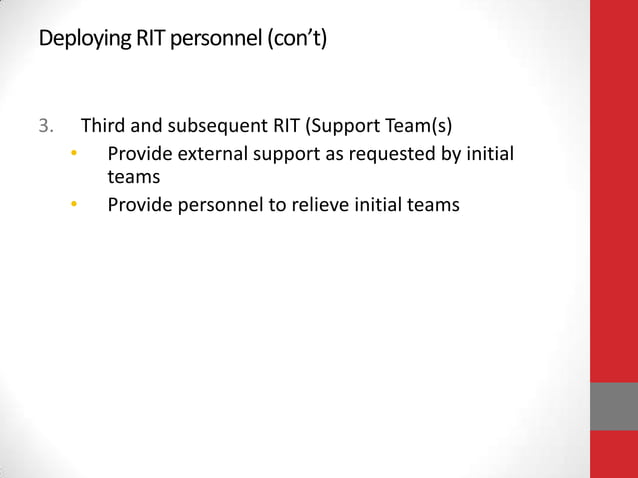 Deploying RIT personnel (con’t)

3. Third and subsequent RIT (Support Team(s)
• Provide external support as requested by initial teams
• Provide personnel to relieve initial teams